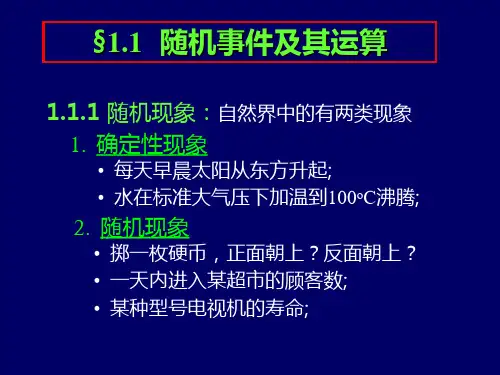 §1.1 随机事件及其运算

1.1.1 随机现象：自然界中的有两类现象

1. 确定性现象

• 每天早晨太阳从东方升起;

• 水在标准大气压下加温到100°C沸腾;

2. 随机现象

• 掷一枚硬币，正面朝上？反面朝上？

• 一天内进入某超市的顾客数;

• 某种型号电视机的寿命;